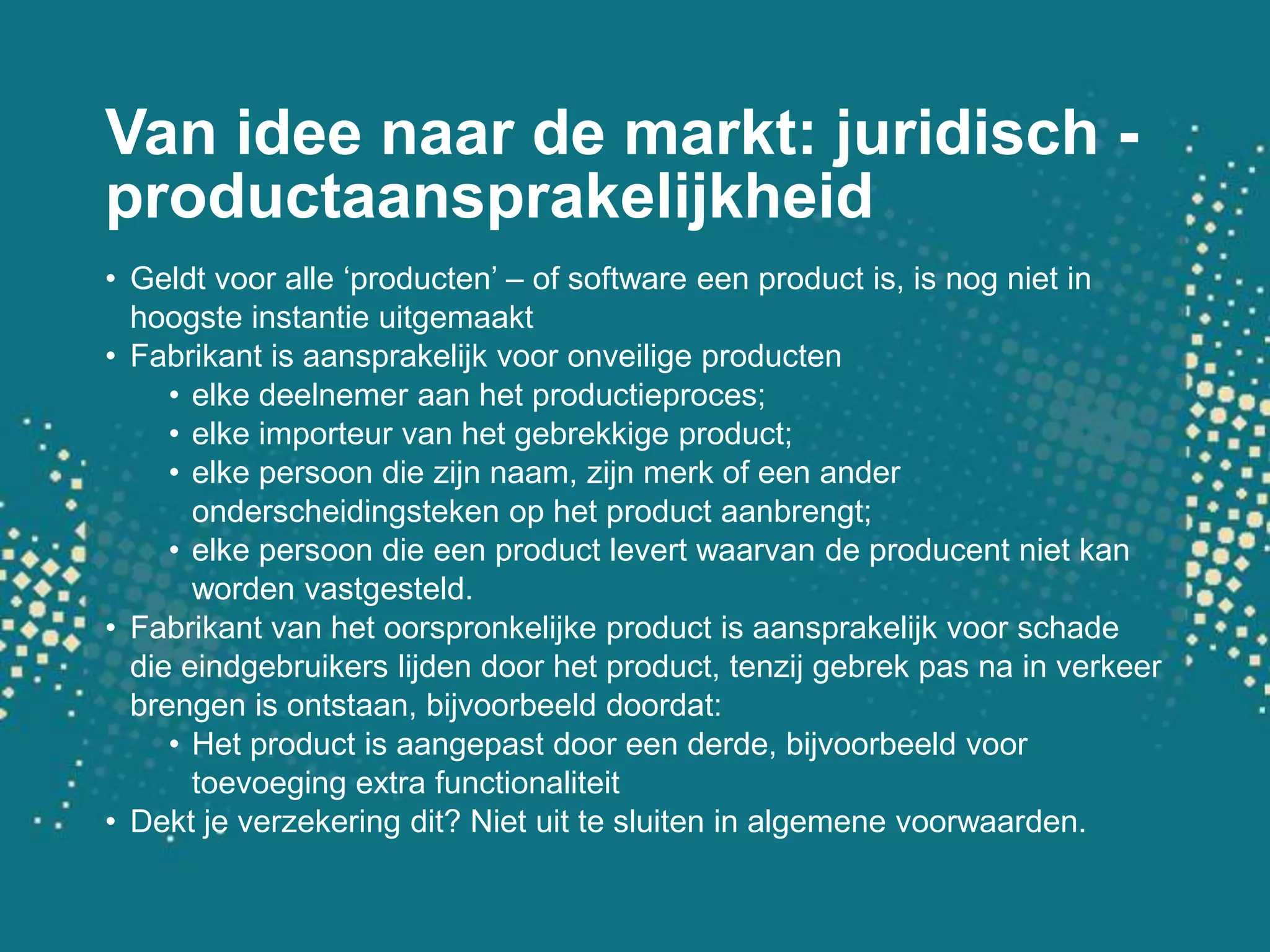 Van idee naar de markt: juridisch - productaansprakelijkheid

• Geldt voor alle ‘producten’ – of software een product is, is nog niet in hoogste instantie uitgemaakt
• Fabrikant is aansprakelijk voor onveilige producten
  • elke deelnemer aan het productieproces;
  • elke importeur van het gebrekkige product;
  • elke persoon die zijn naam, zijn merk of een ander onderscheidingsteken op het product aanbrengt;
  • elke persoon die een product levert waarvan de producent niet kan worden vastgesteld.
• Fabrikant van het oorspronkelijke product is aansprakelijk voor schade die eindgebruikers lijden door het product, tenzij gebrek pas na in verkeer brengen is ontstaan, bijvoorbeeld doordat:
  • Het product is aangepast door een derde, bijvoorbeeld voor toevoeging extra functionaliteit
• Dekt je verzekering dit? Niet uit te sluiten in algemene voorwaarden.